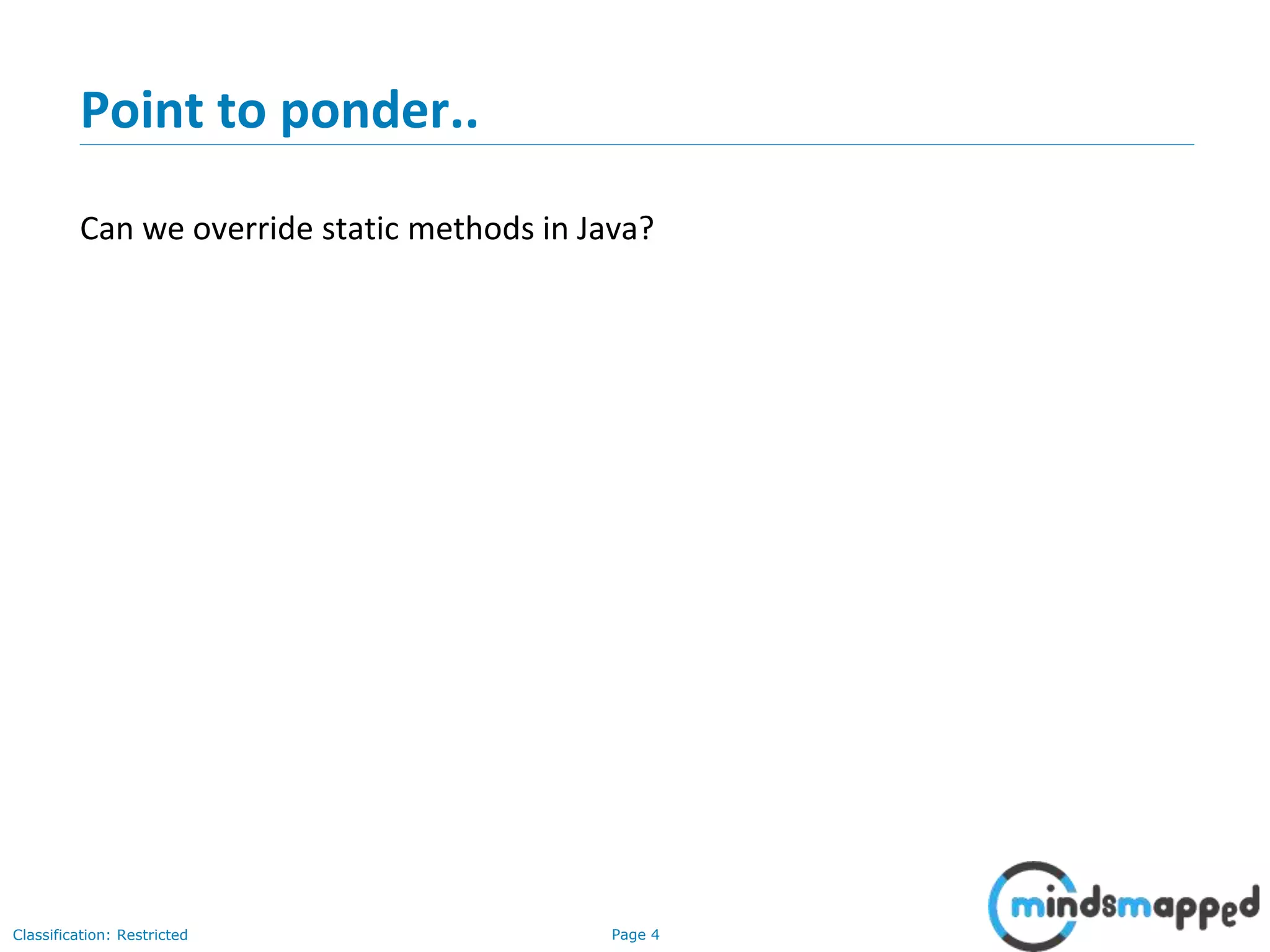 Point to ponder..

Can we override static methods in Java?

Classification: Restricted

Page 4

mindsmapped